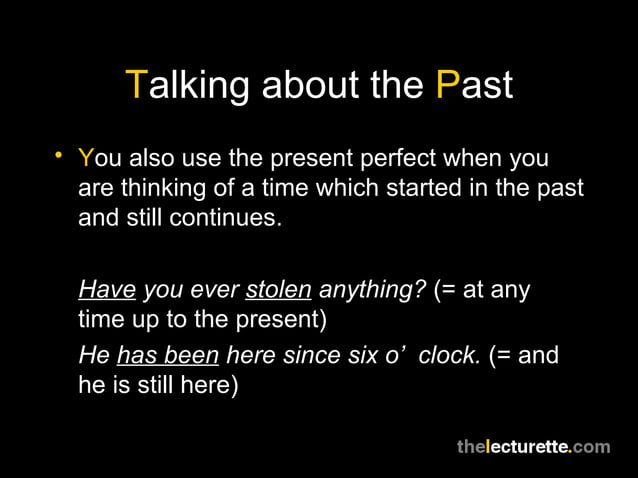 Talking about the Past

• You also use the present perfect when you are thinking of a time which started in the past and still continues.

Have you ever stolen anything? (= at any time up to the present)

He has been here since six o’ clock. (= and he is still here)

thelecturette.com